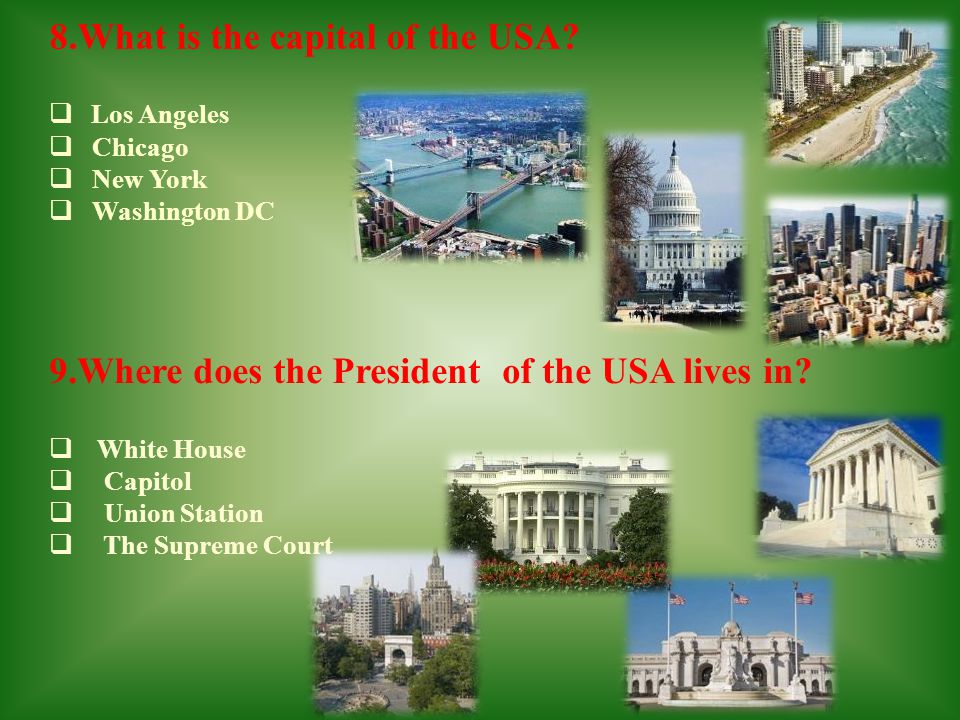 8.What is the capital of the USA?

❑ Los Angeles
❑ Chicago
❑ New York
❑ Washington DC

9.Where does the President of the USA lives in?

❑ White House
❑ Capitol
❑ Union Station
❑ The Supreme Court